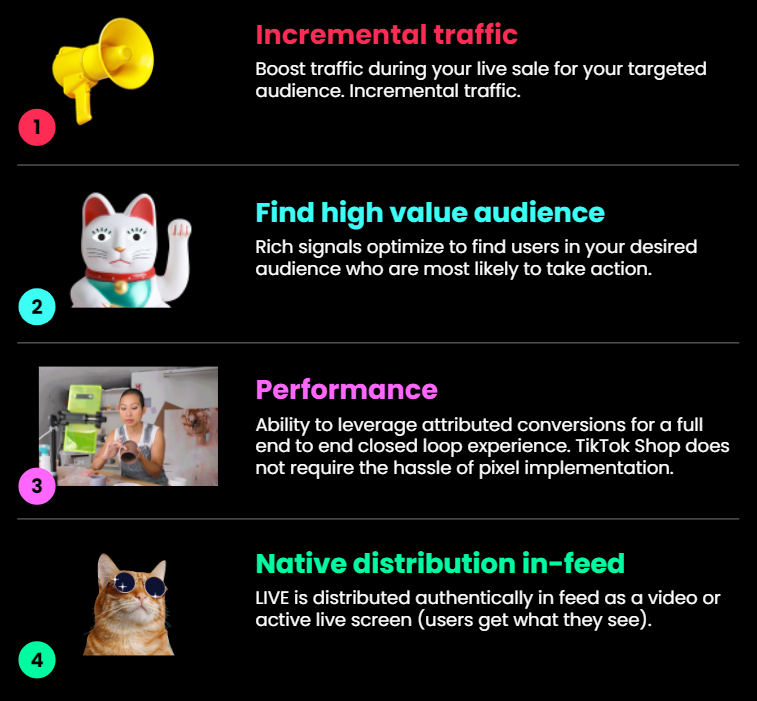 1

Incremental traffic

Boost traffic during your live sale for your targeted audience. Incremental traffic.

2

Find high value audience

Rich signals optimize to find users in your desired audience who are most likely to take action.

3

Performance

Ability to leverage attributed conversions for a full end to end closed loop experience. TikTok Shop does not require the hassle of pixel implementation.

4

Native distribution in-feed

LIVE is distributed authentically in feed as a video or active live screen (users get what they see).